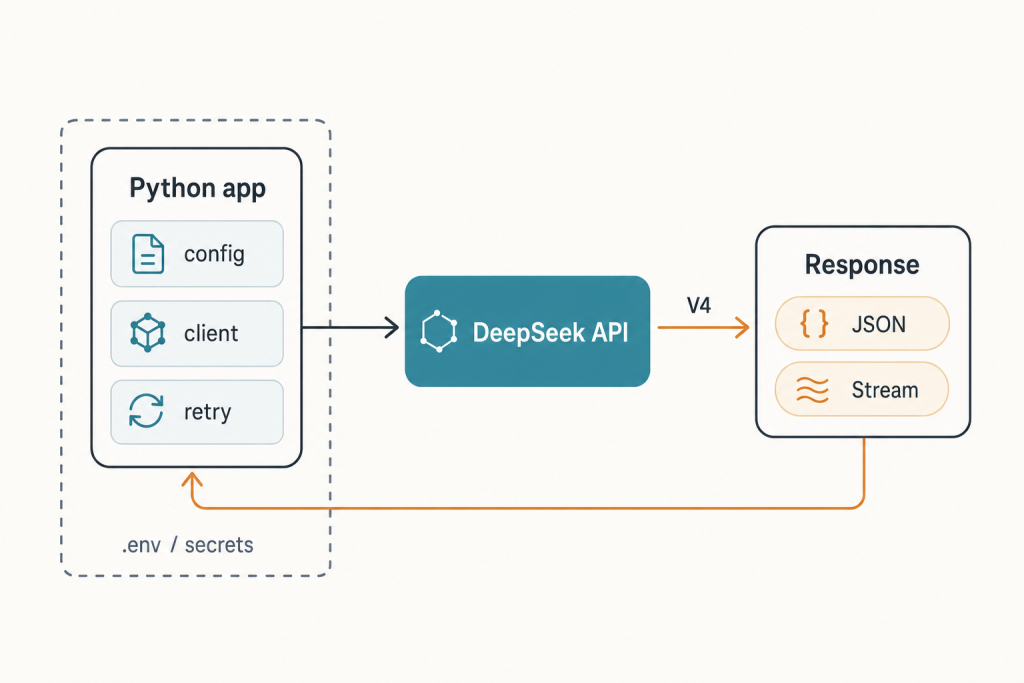 Python app
config
client
retry
.env / secrets
DeepSeek API
V4
Response
{ } JSON
Stream